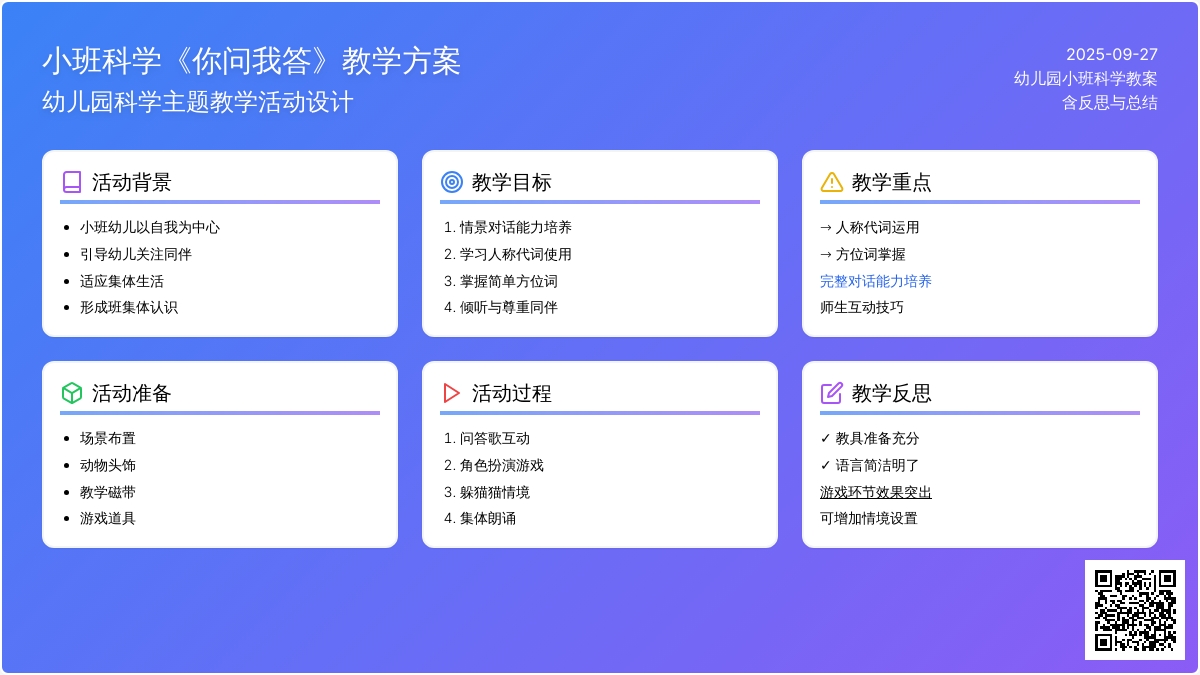 小班科学《你问我答》教学方案
幼儿园科学主题教学活动设计

2025-09-27
幼儿园小班科学教案
含反思与总结

活动背景
- 小班幼儿以自我为中心
- 引导幼儿关注同伴
- 适应集体生活
- 形成班集体认识

教学目标
1. 情景对话能力培养
2. 学习人称代词使用
3. 掌握简单方位词
4. 倾听与尊重同伴

教学重点
→ 人称代词运用
→ 方位词掌握
完整对话能力培养
师生互动技巧

活动准备
- 场景布置
- 动物头饰
- 教学磁带
- 游戏道具

活动过程
1. 问答歌互动
2. 角色扮演游戏
3. 躲猫猫情境
4. 集体朗诵

教学反思
✓ 教具准备充分
✓ 语言简洁明了
游戏环节效果突出
可增加情境设置